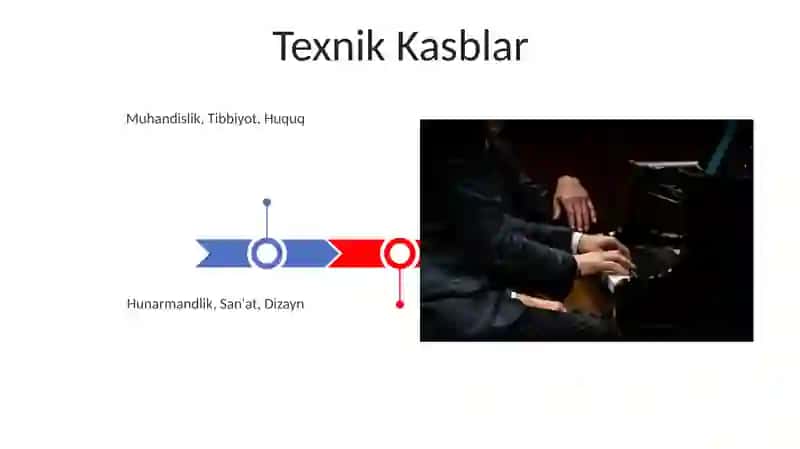 Texnik Kasblar

Muhandislik, Tibbiyot, Huquq

Hunarmandlik, San'at, Dizayn